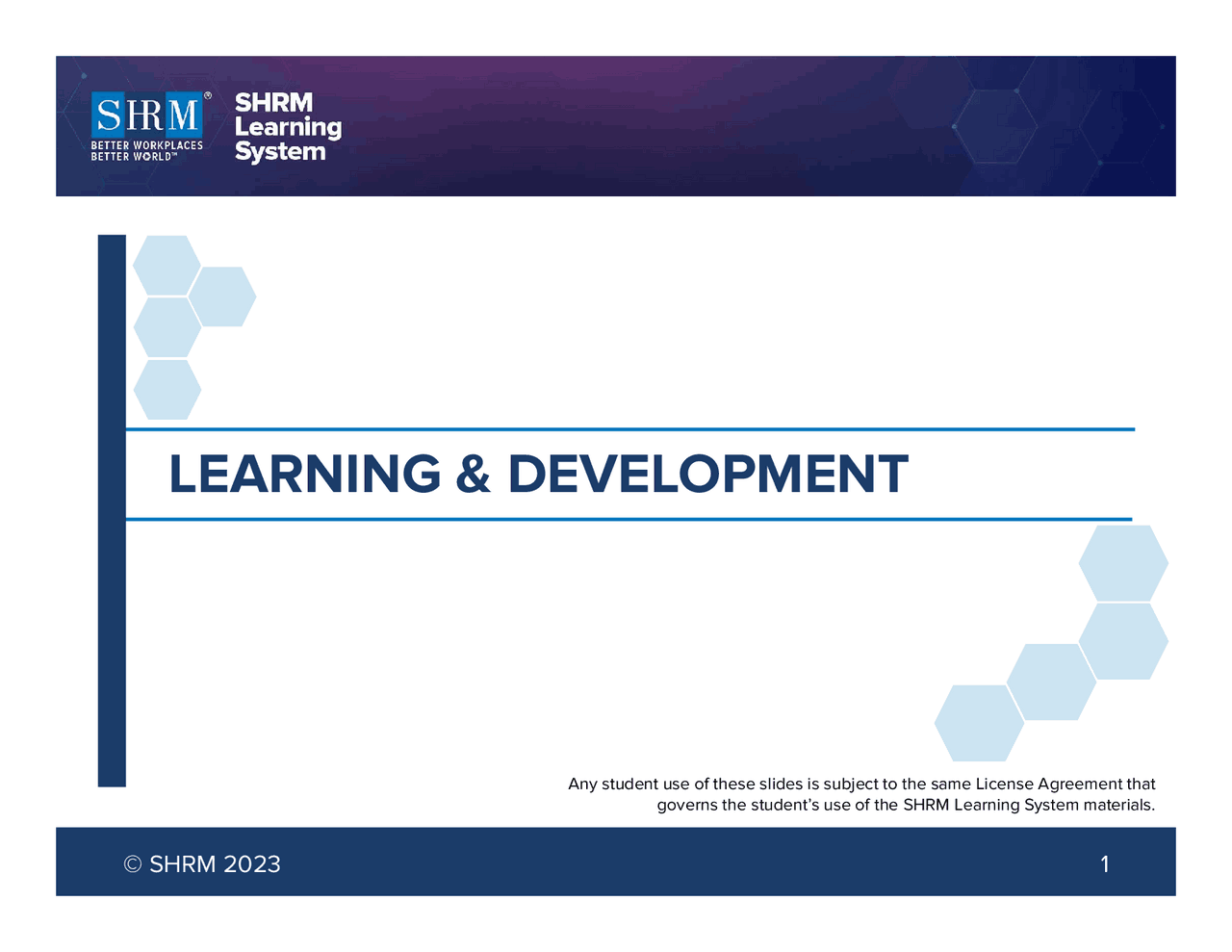 SHRM®
BETTER WORKPLACES
BETTER WORLD™

SHRM Learning System

LEARNING & DEVELOPMENT

Any student use of these slides is subject to the same License Agreement that governs the student's use of the SHRM Learning System materials.

© SHRM 2023

1